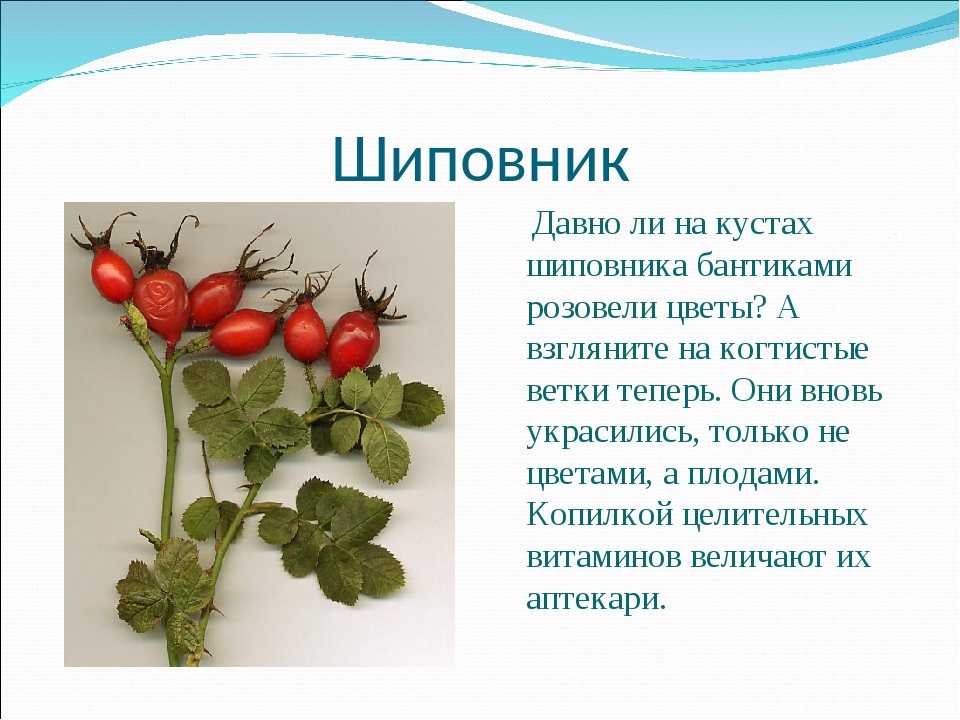 Шиповник

Давно ли на кустах шиповника бантиками розовели цветы? А взгляните на когтистые ветки теперь. Они вновь украсились, только не цветами, а плодами. Копилкой целительных витаминов величают их аптекари.